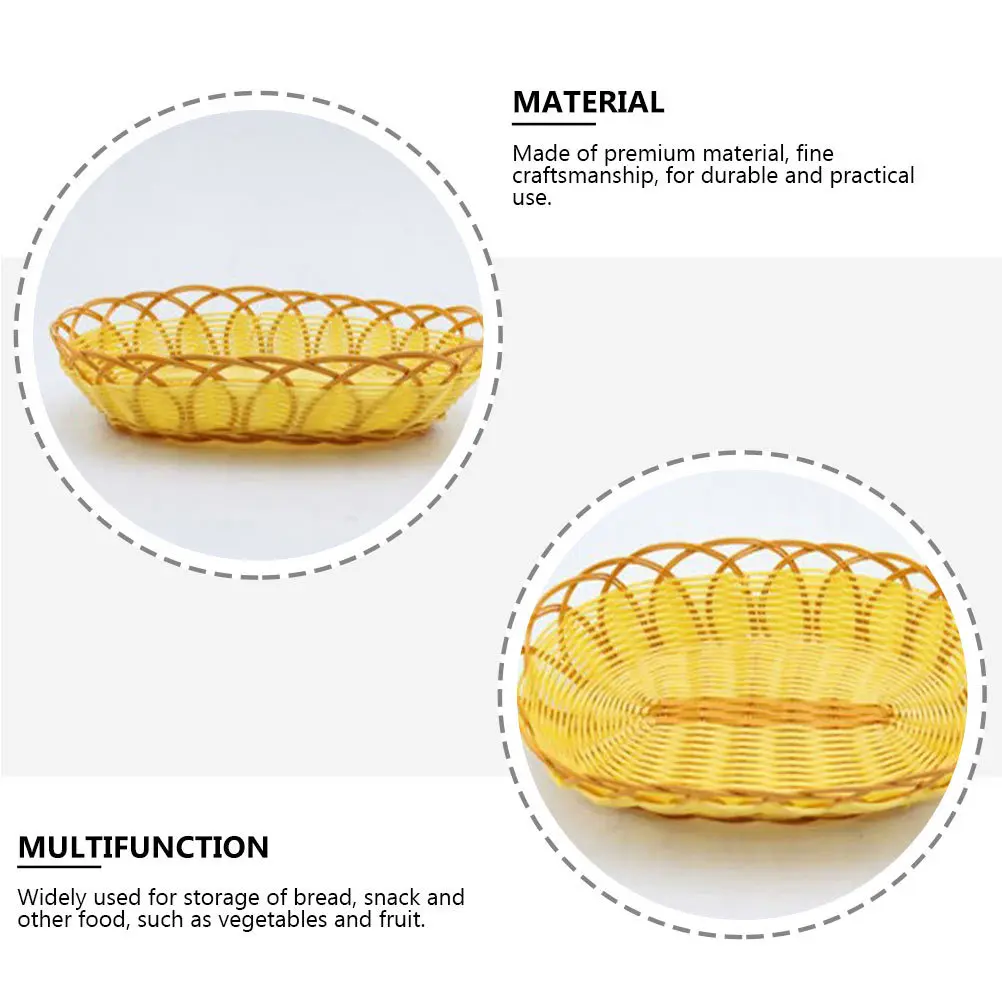 MATERIAL

Made of premium material, fine craftsmanship, for durable and practical use.

MULTIFUNCTION

Widely used for storage of bread, snack and other food, such as vegetables and fruit.